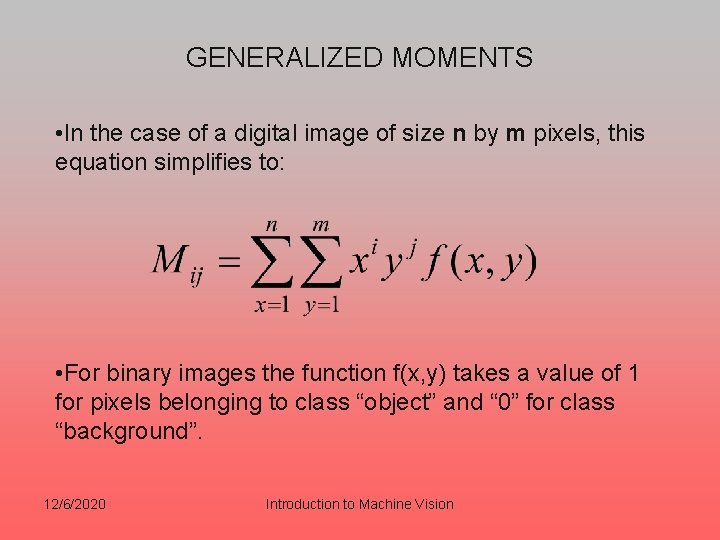 GENERALIZED MOMENTS

•In the case of a digital image of size n by m pixels, this equation simplifies to:

$M_{ij} = \sum_{x=1}^{n} \sum_{y=1}^{m} x^i y^j f(x, y)$

•For binary images the function f(x,y) takes a value of 1 for pixels belonging to class “object” and “0” for class “background”.

12/6/2020

Introduction to Machine Vision